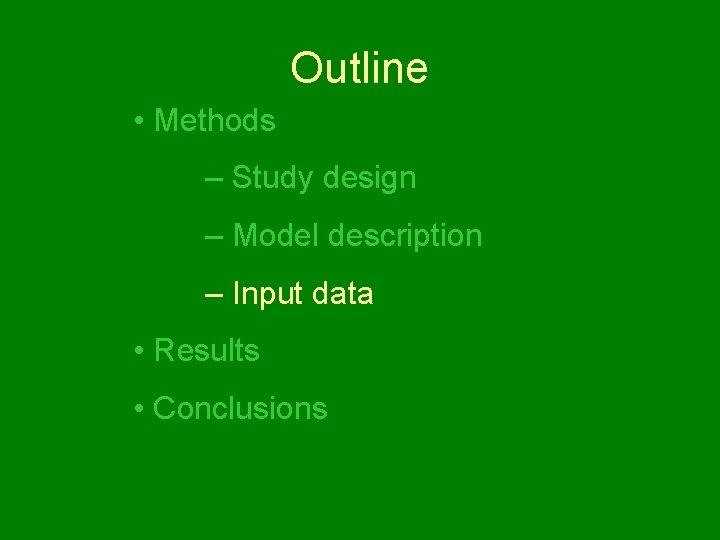 Outline

• Methods

– Study design

– Model description

– Input data

• Results

• Conclusions